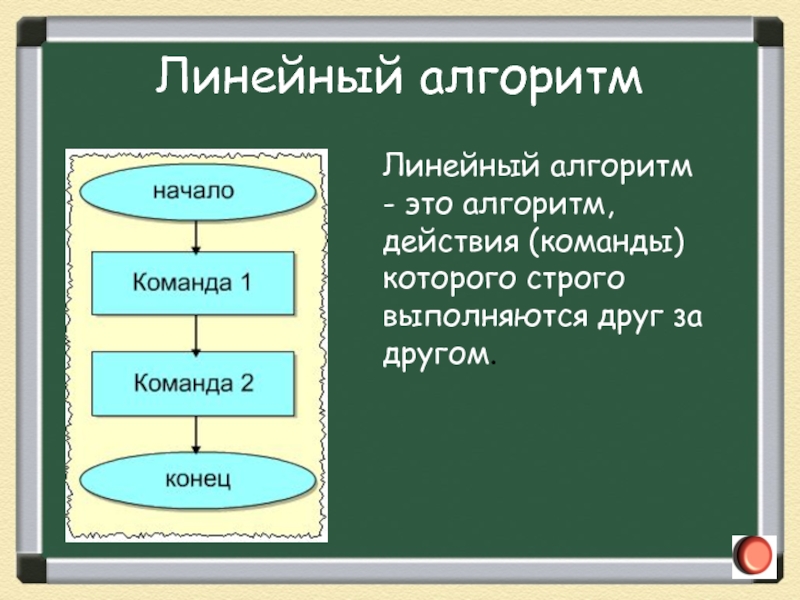 Линейный алгоритм

начало

Команда 1

Команда 2

конец

Линейный алгоритм - это алгоритм, действия (команды) которого строго выполняются друг за другом.